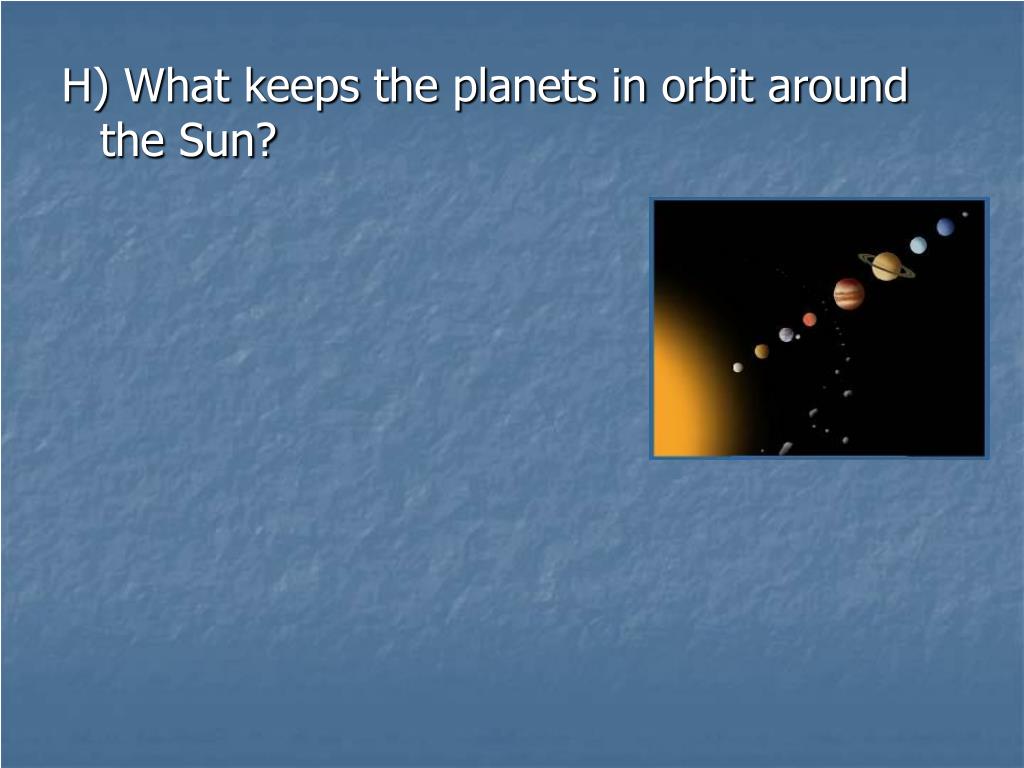 H) What keeps the planets in orbit around the Sun?